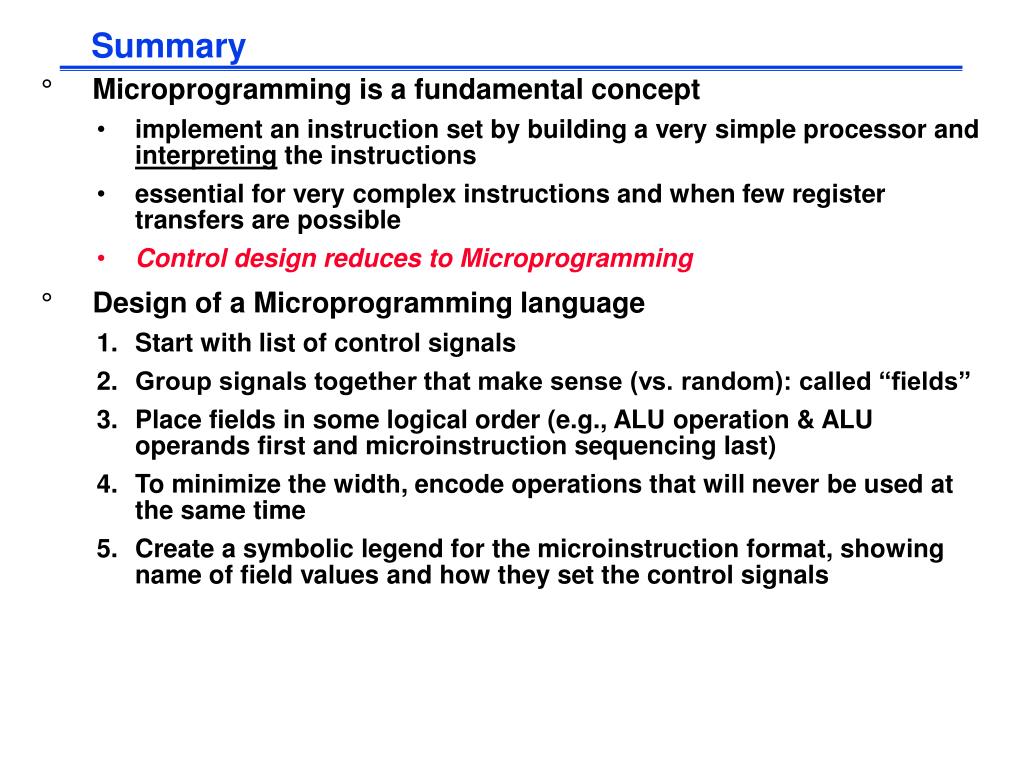 Summary

° Microprogramming is a fundamental concept

• implement an instruction set by building a very simple processor and interpreting the instructions

• essential for very complex instructions and when few register transfers are possible

• Control design reduces to Microprogramming

° Design of a Microprogramming language

1. Start with list of control signals

2. Group signals together that make sense (vs. random): called “fields”

3. Place fields in some logical order (e.g., ALU operation & ALU operands first and microinstruction sequencing last)

4. To minimize the width, encode operations that will never be used at the same time

5. Create a symbolic legend for the microinstruction format, showing name of field values and how they set the control signals